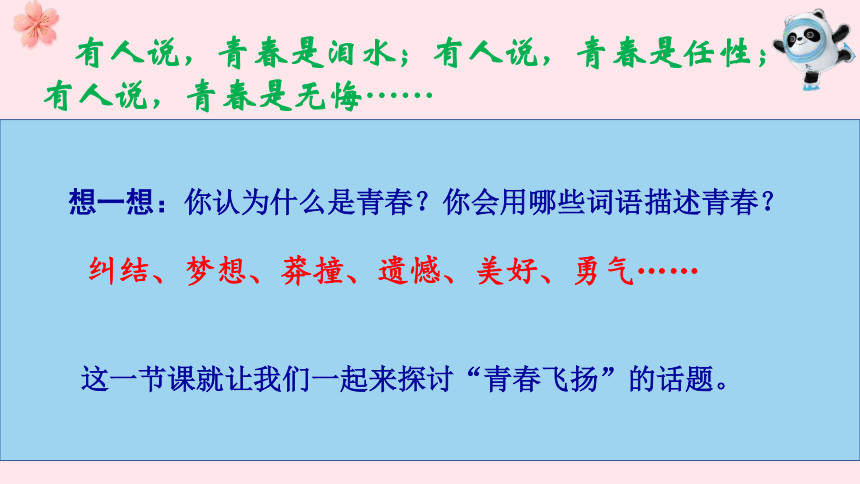 有人说，青春是泪水；有人说，青春是任性；有人说，青春是无悔……

想一想：你认为什么是青春？你会用哪些词语描述青春？

纠结、梦想、莽撞、遗憾、美好、勇气……

这一节课就让我们一起来探讨“青春飞扬”的话题。